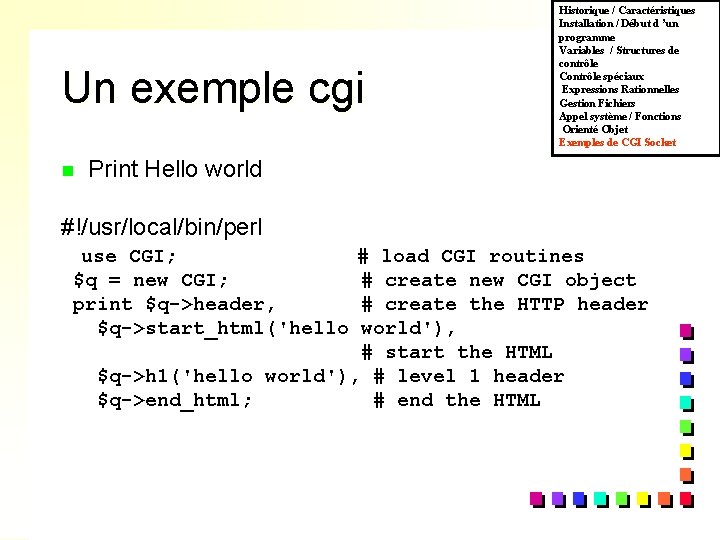 Historique / Caractéristiques
Installation / Début d 'un programme
Variables / Structures de contrôle
Contrôle spéciaux
Expressions Rationnelles
Gestion Fichiers
Appel système / Fonctions
Orienté Objet
Exemples de CGI Socket

Un exemple cgi

Print Hello world

#!/usr/local/bin/perl
use CGI; # load CGI routines
$q = new CGI; # create new CGI object
print $q->header, # create the HTTP header
$q->start_html('hello world'),
# start the HTML
$q->h1('hello world'), # level 1 header
$q->end_html; # end the HTML